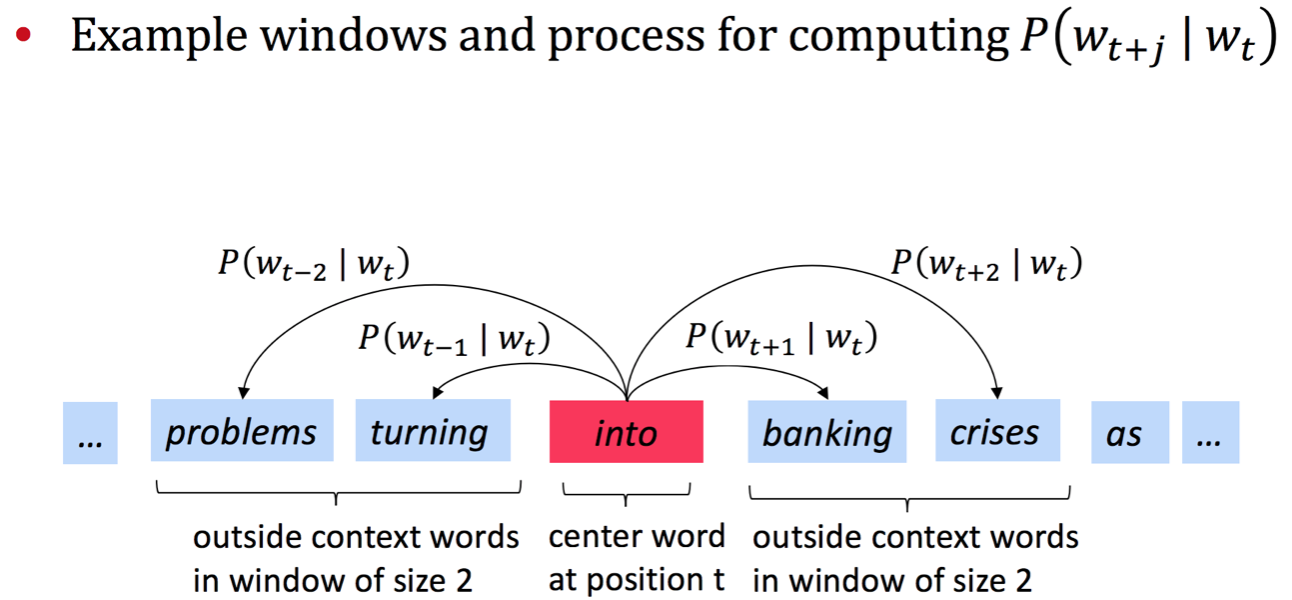 • Example windows and process for computing $P(w_{t+j} \mid w_t)$

$P(w_{t-2} \mid w_t)$

$P(w_{t+2} \mid w_t)$

$P(w_{t-1} \mid w_t)$

$P(w_{t+1} \mid w_t)$

... problems turning into banking crises as ...

outside context words in window of size 2

center word at position t

outside context words in window of size 2